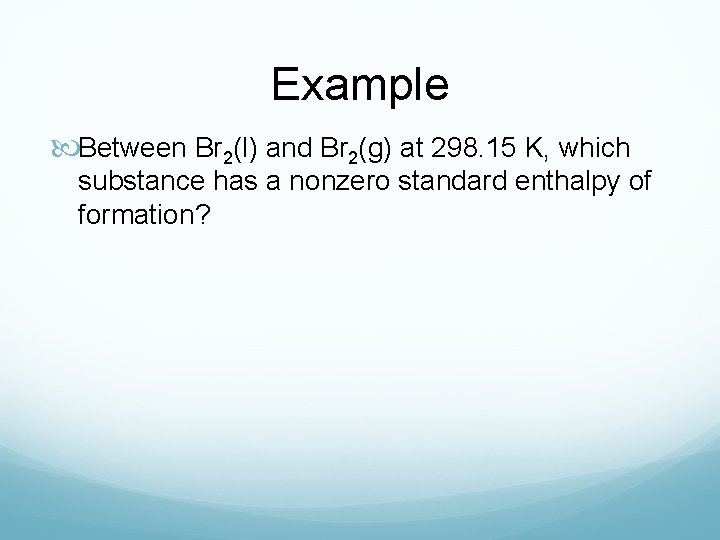 Example

Between $Br_2(l)$ and $Br_2(g)$ at 298.15 K, which substance has a nonzero standard enthalpy of formation?